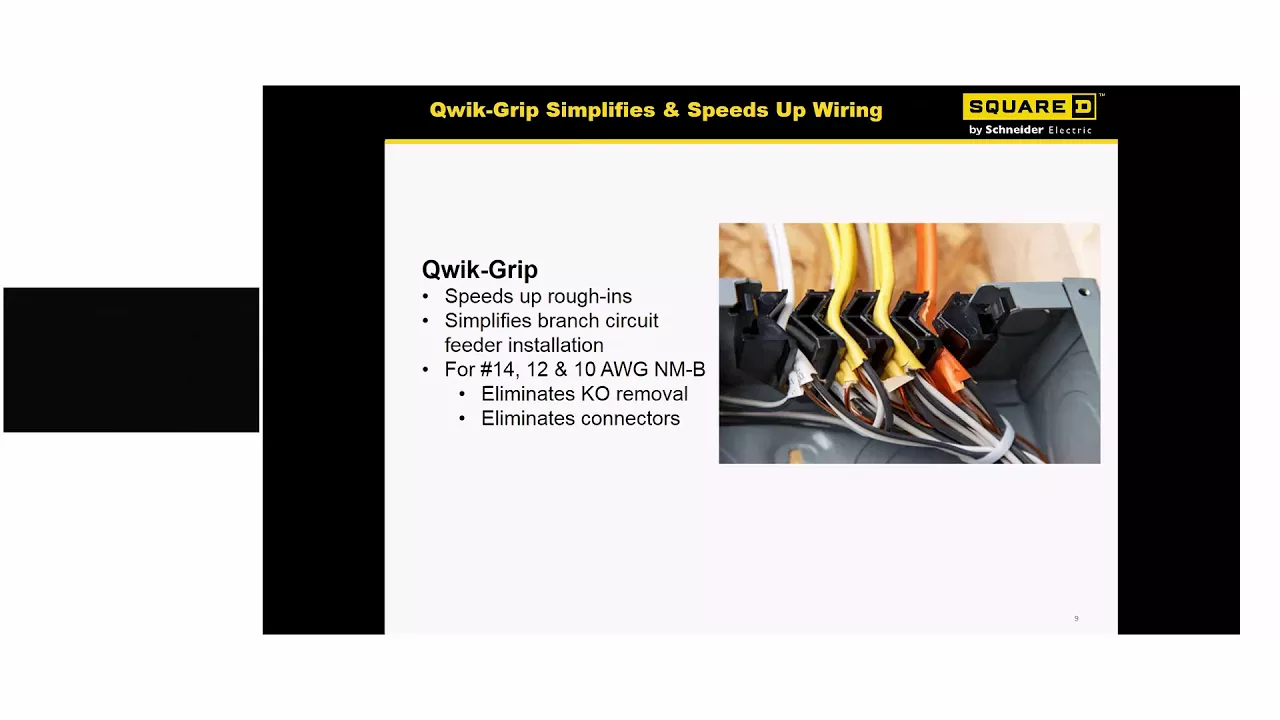 Qwik-Grip Simplifies & Speeds Up Wiring

SQUARE D™
by Schneider Electric

Qwik-Grip
• Speeds up rough-ins
• Simplifies branch circuit feeder installation
• For #14, 12 & 10 AWG NM-B
  • Eliminates KO removal
  • Eliminates connectors

9